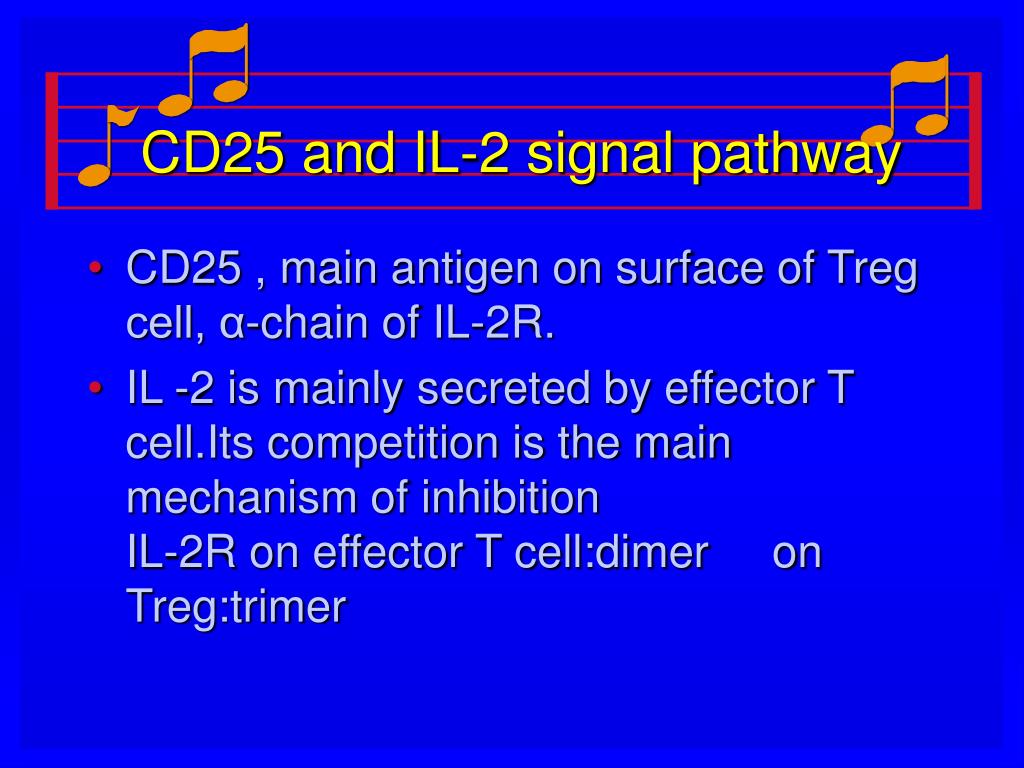 CD25 and IL-2 signal pathway

• CD25 , main antigen on surface of Treg cell, α-chain of IL-2R.
• IL -2 is mainly secreted by effector T cell.Its competition is the main mechanism of inhibition
IL-2R on effector T cell:dimer on Treg:trimer